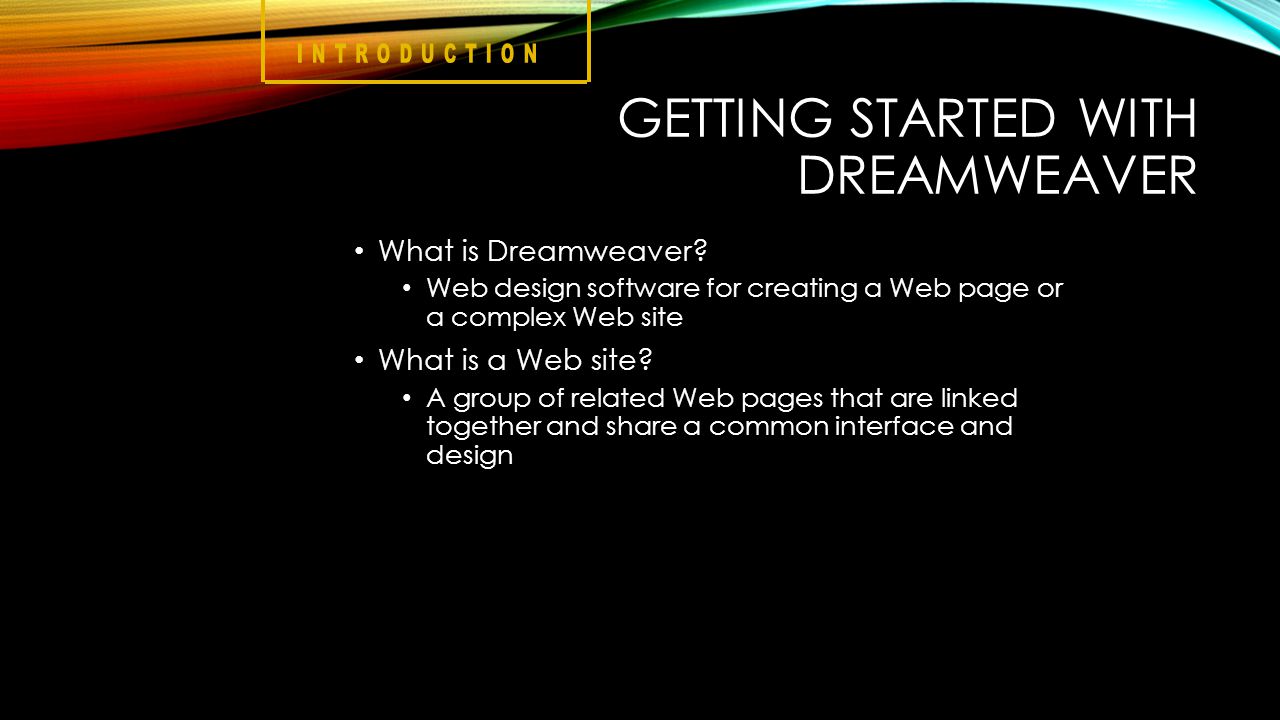 INTRODUCTION

GETTING STARTED WITH DREAMWEAVER

• What is Dreamweaver?
  • Web design software for creating a Web page or a complex Web site
• What is a Web site?
  • A group of related Web pages that are linked together and share a common interface and design